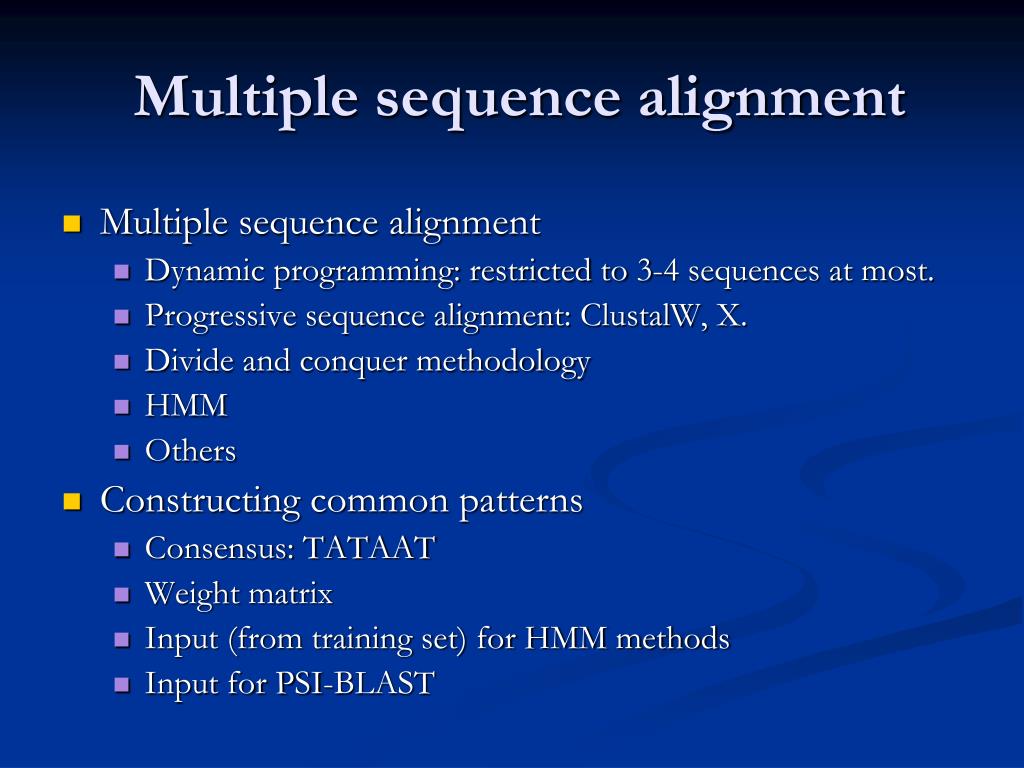 Multiple sequence alignment

- Multiple sequence alignment
  - Dynamic programming: restricted to 3-4 sequences at most.
  - Progressive sequence alignment: ClustalW, X.
  - Divide and conquer methodology
  - HMM
  - Others
- Constructing common patterns
  - Consensus: TATAAT
  - Weight matrix
  - Input (from training set) for HMM methods
  - Input for PSI-BLAST